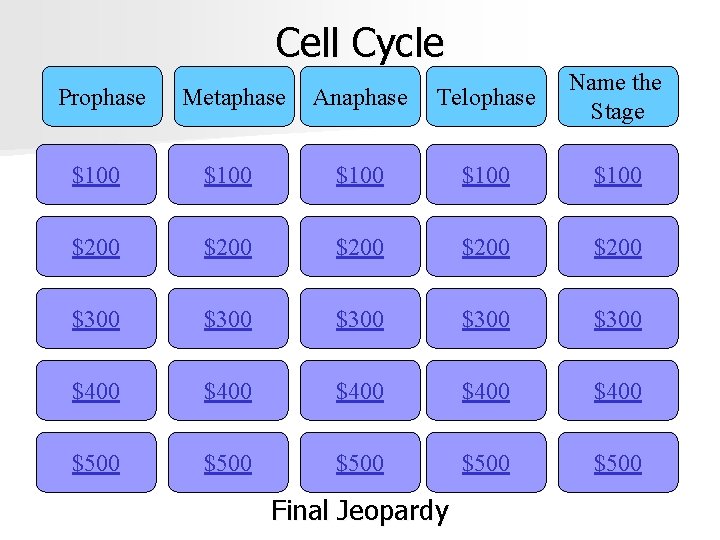 Cell Cycle

| Prophase | Metaphase | Anaphase | Telophase | Name the Stage |
|---|---|---|---|---|
| \$100 | \$100 | \$100 | \$100 | \$100 |
| \$200 | \$200 | \$200 | \$200 | \$200 |
| \$300 | \$300 | \$300 | \$300 | \$300 |
| \$400 | \$400 | \$400 | \$400 | \$400 |
| \$500 | \$500 | \$500 | \$500 | \$500 |

Final Jeopardy